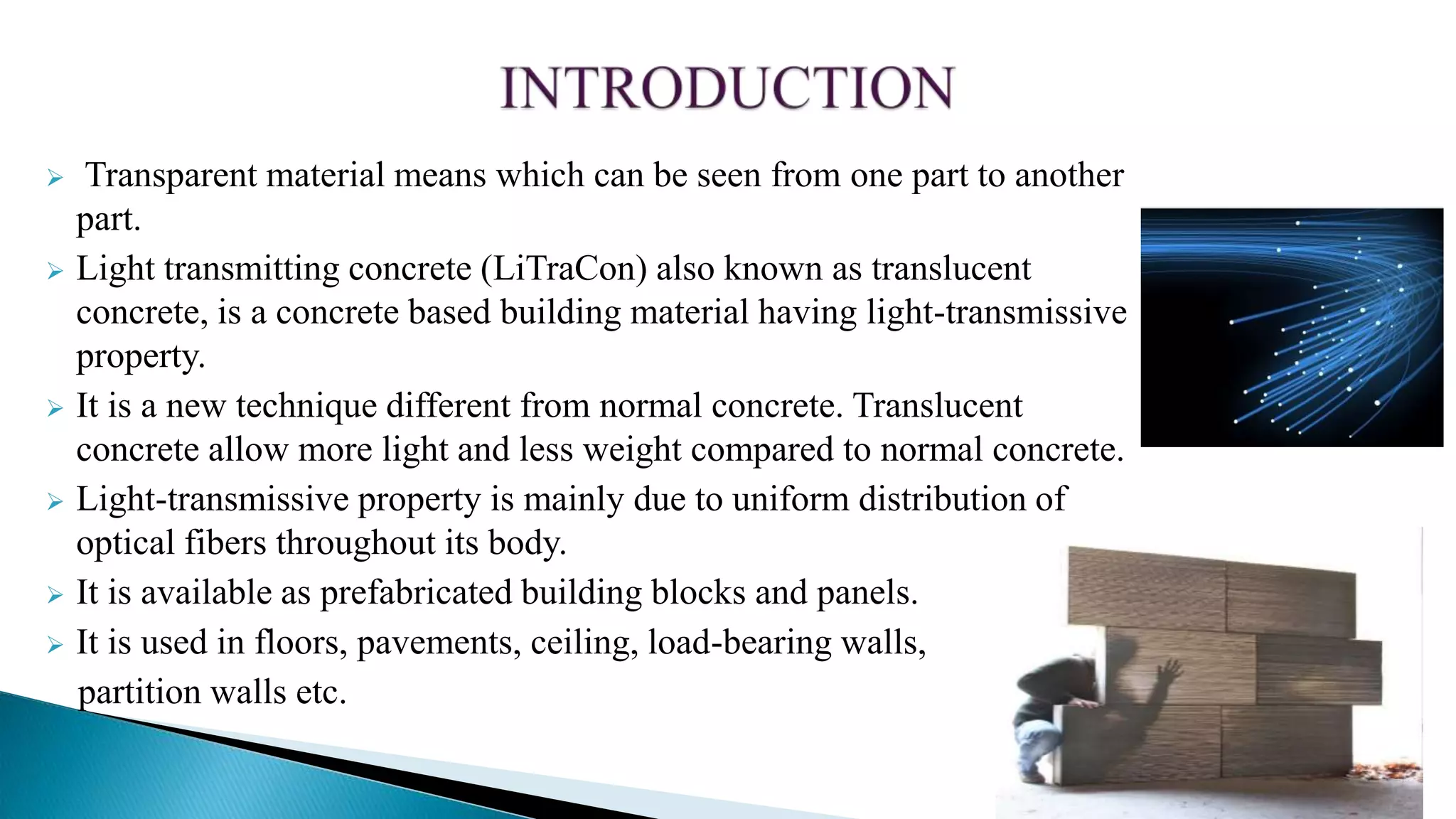 INTRODUCTION

➢ Transparent material means which can be seen from one part to another part.

➢ Light transmitting concrete (LiTraCon) also known as translucent concrete, is a concrete based building material having light-transmissive property.

➢ It is a new technique different from normal concrete. Translucent concrete allow more light and less weight compared to normal concrete.

➢ Light-transmissive property is mainly due to uniform distribution of optical fibers throughout its body.

➢ It is available as prefabricated building blocks and panels.

➢ It is used in floors, pavements, ceiling, load-bearing walls, partition walls etc.